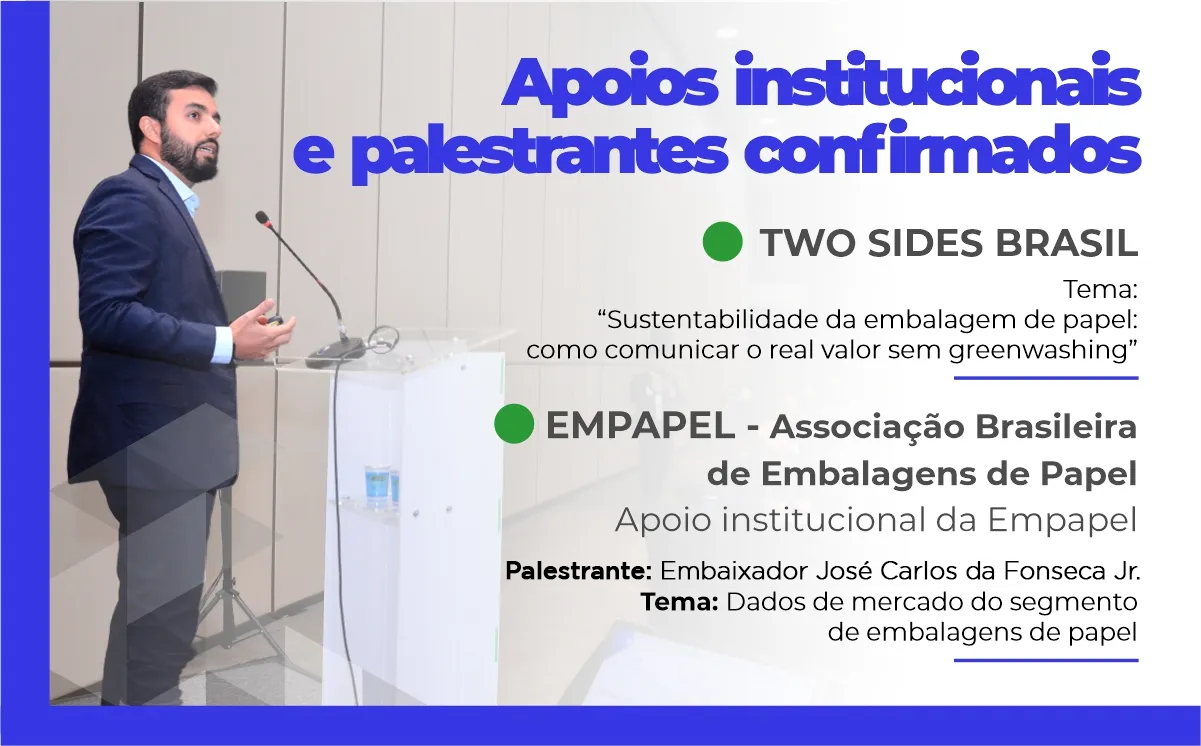 Apoios institucionais e palestrantes confirmados

TWO SIDES BRASIL

Tema:
“Sustentabilidade da embalagem de papel: como comunicar o real valor sem greenwashing”

EMPAPEL - Associação Brasileira de Embalagens de Papel

Apoio institucional da Empapel

Palestrante: Embaixador José Carlos da Fonseca Jr.
Tema: Dados de mercado do segmento de embalagens de papel